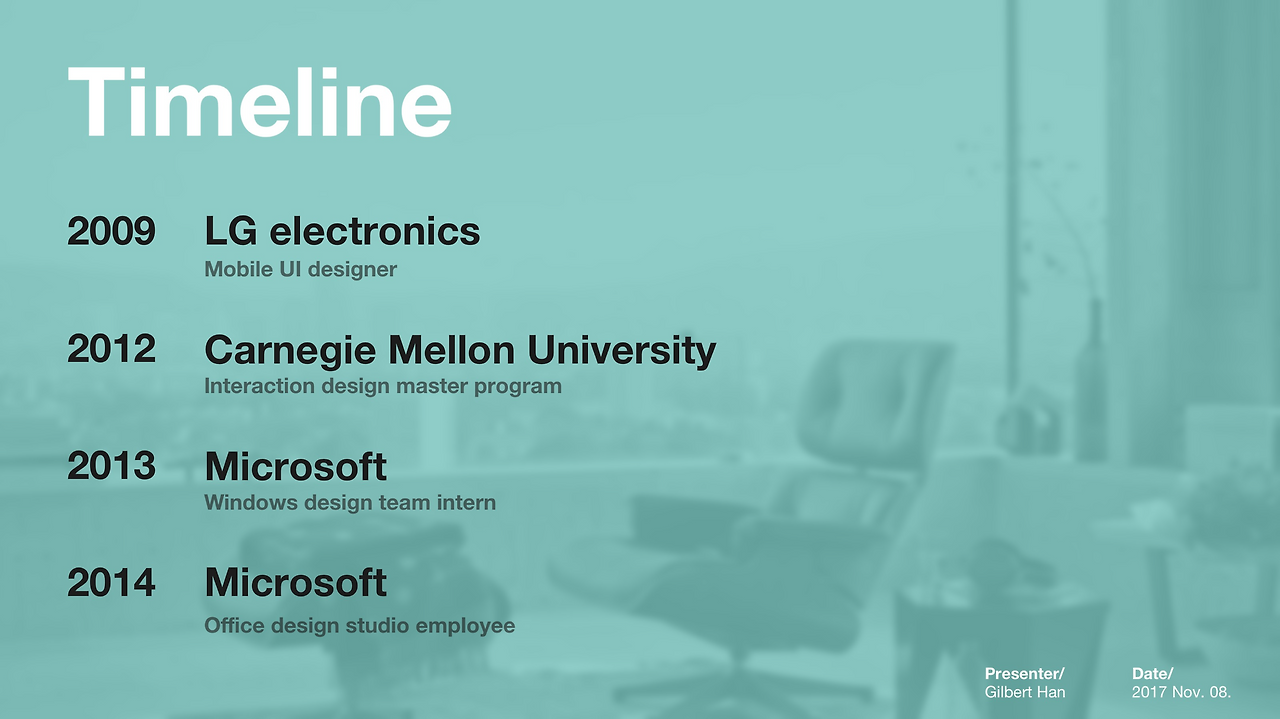 Timeline

2009 LG electronics
Mobile UI designer

2012 Carnegie Mellon University
Interaction design master program

2013 Microsoft
Windows design team intern

2014 Microsoft
Office design studio employee

Presenter/
Gilbert Han

Date/
2017 Nov. 08.